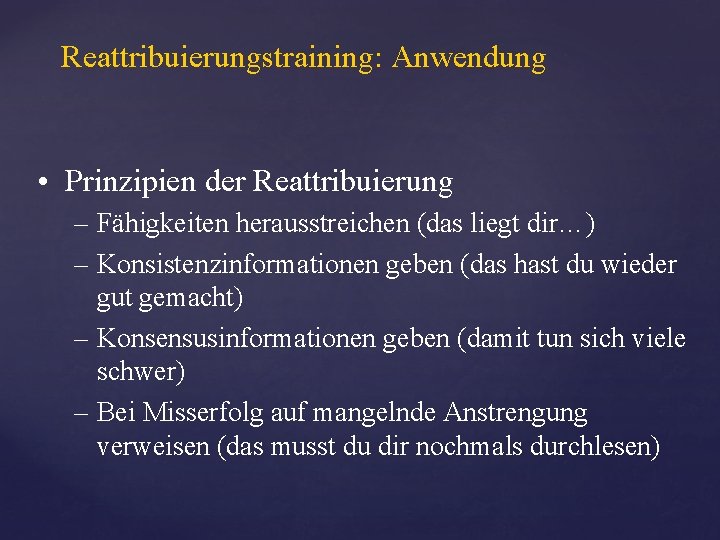 Reattribuierungstraining: Anwendung

• Prinzipien der Reattribuierung
– Fähigkeiten herausstreichen (das liegt dir…)
– Konsistenzinformationen geben (das hast du wieder gut gemacht)
– Konsensusinformationen geben (damit tun sich viele schwer)
– Bei Misserfolg auf mangelnde Anstrengung verweisen (das musst du dir nochmals durchlesen)